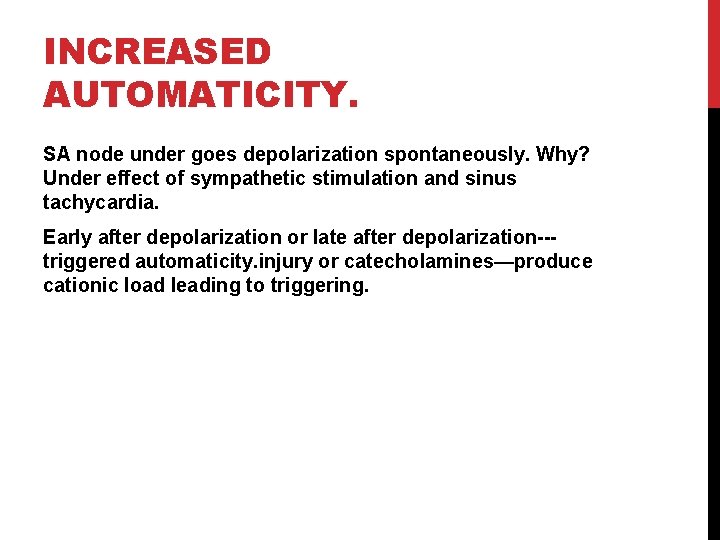 INCREASED AUTOMATICITY.

SA node under goes depolarization spontaneously. Why? Under effect of sympathetic stimulation and sinus tachycardia.

Early after depolarization or late after depolarization---triggered automaticity.injury or catecholamines—produce cationic load leading to triggering.